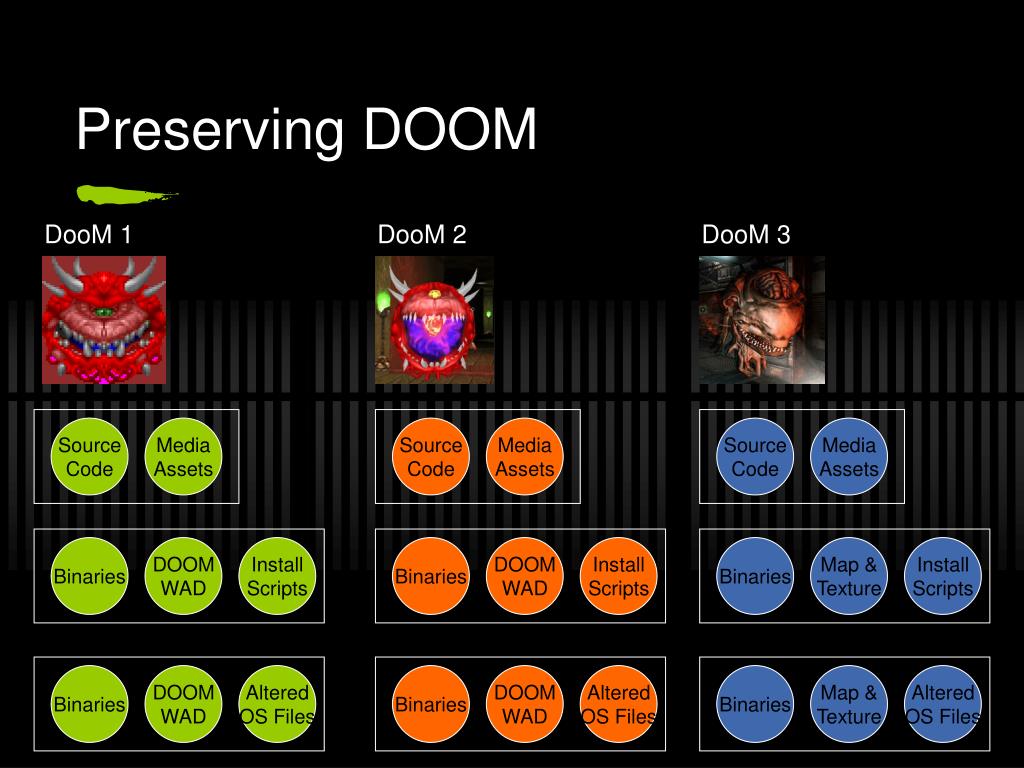 Preserving DOOM

DooM 1

Source Code

Media Assets

Binaries

DOOM WAD

Install Scripts

Binaries

DOOM WAD

Altered OS Files

DooM 2

Source Code

Media Assets

Binaries

DOOM WAD

Install Scripts

Binaries

DOOM WAD

Altered OS Files

DooM 3

Source Code

Media Assets

Binaries

Map & Texture

Install Scripts

Binaries

Map & Texture

Altered OS Files